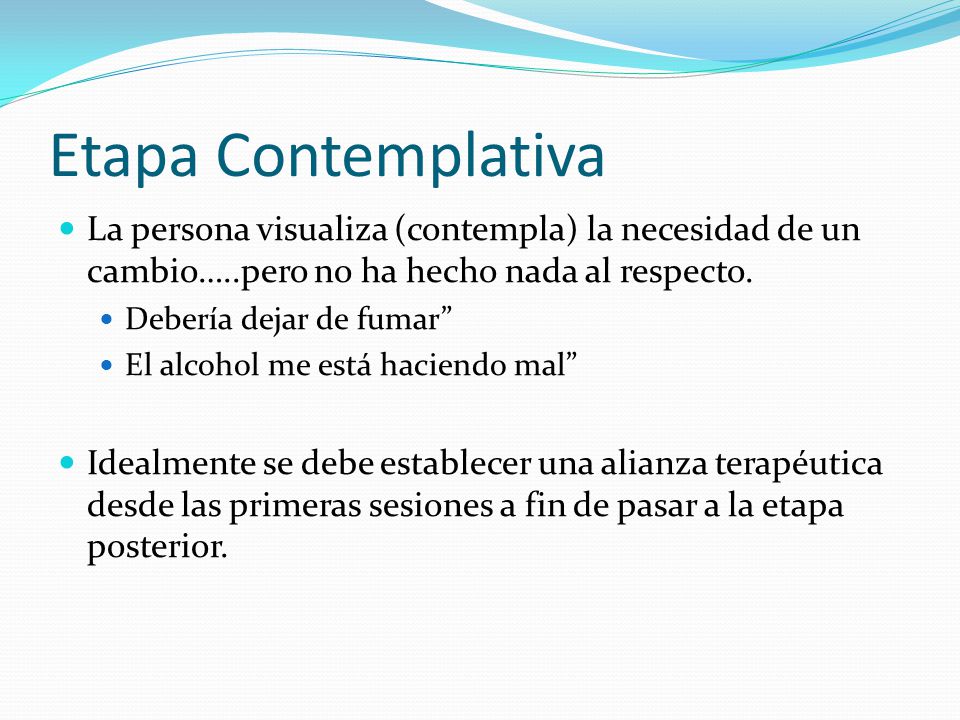 Etapa Contemplativa

La persona visualiza (contempla) la necesidad de un cambio…..pero no ha hecho nada al respecto.

Debería dejar de fumar”

El alcohol me está haciendo mal”

Idealmente se debe establecer una alianza terapéutica desde las primeras sesiones a fin de pasar a la etapa posterior.